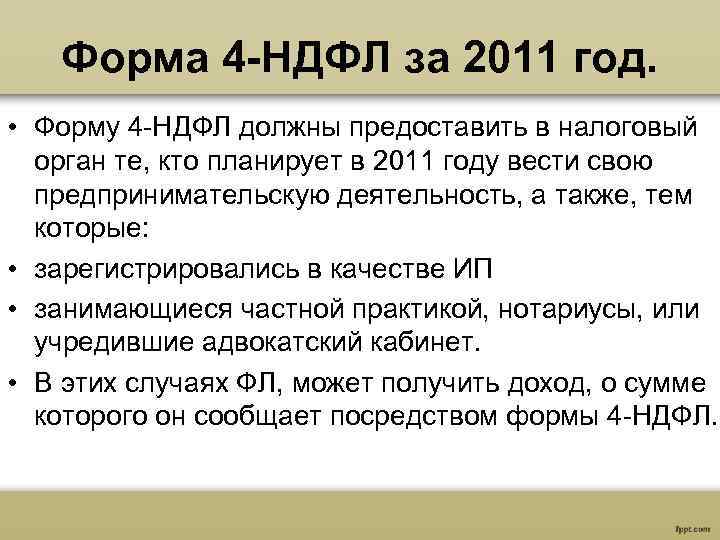 Форма 4-НДФЛ за 2011 год.

• Форму 4-НДФЛ должны предоставить в налоговый орган те, кто планирует в 2011 году вести свою предпринимательскую деятельность, а также, тем которые:

• зарегистрировались в качестве ИП

• занимающиеся частной практикой, нотариусы, или учредившие адвокатский кабинет.

• В этих случаях ФЛ, может получить доход, о сумме которого он сообщает посредством формы 4-НДФЛ.

fppt.com